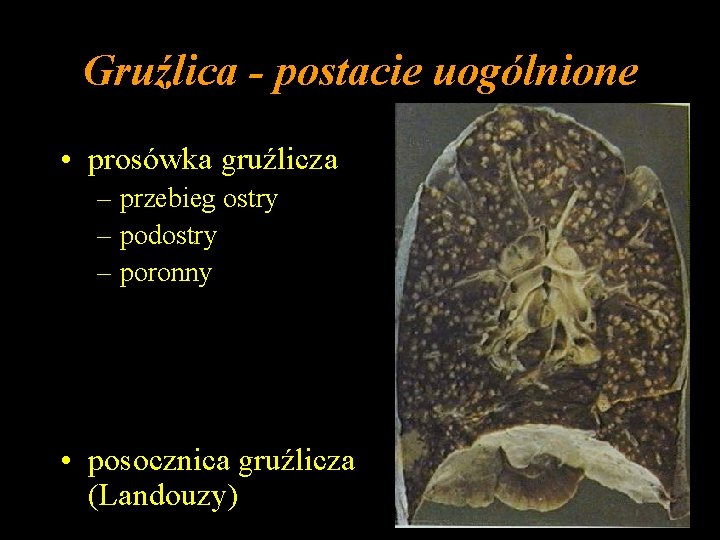 Gruźlica - postacie uogólnione

• prosówka gruźlicza
– przebieg ostry
– podostry
– poronny

• posocznica gruźlicza (Landouzy)